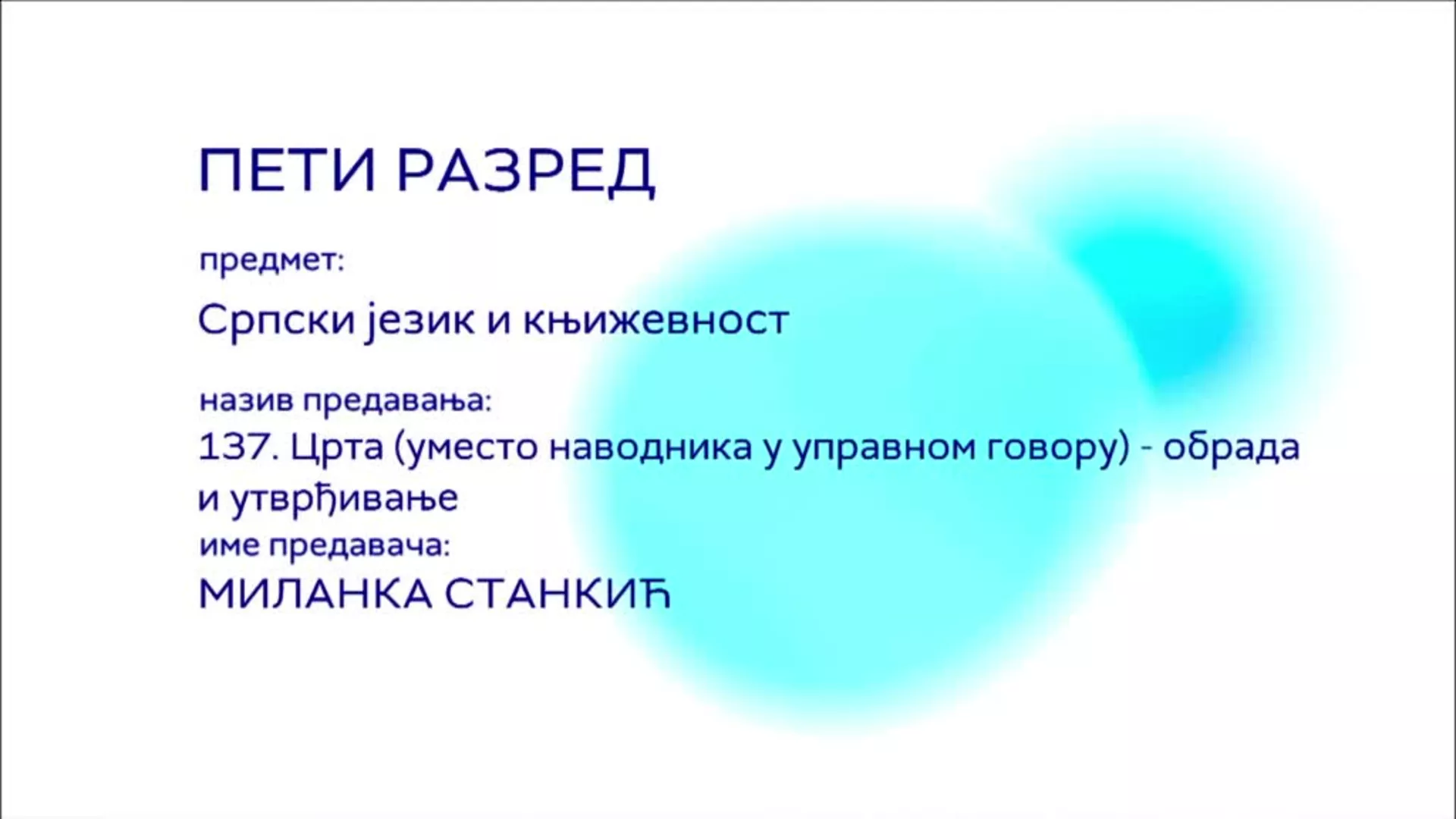 ПЕТИ РАЗРЕД

предмет:

Српски језик и књижевност

назив предавања:

137. Црта (уместо наводника у управном говору) - обрада и утврђивање

име предавача:

МИЛАНКА СТАНКИЋ